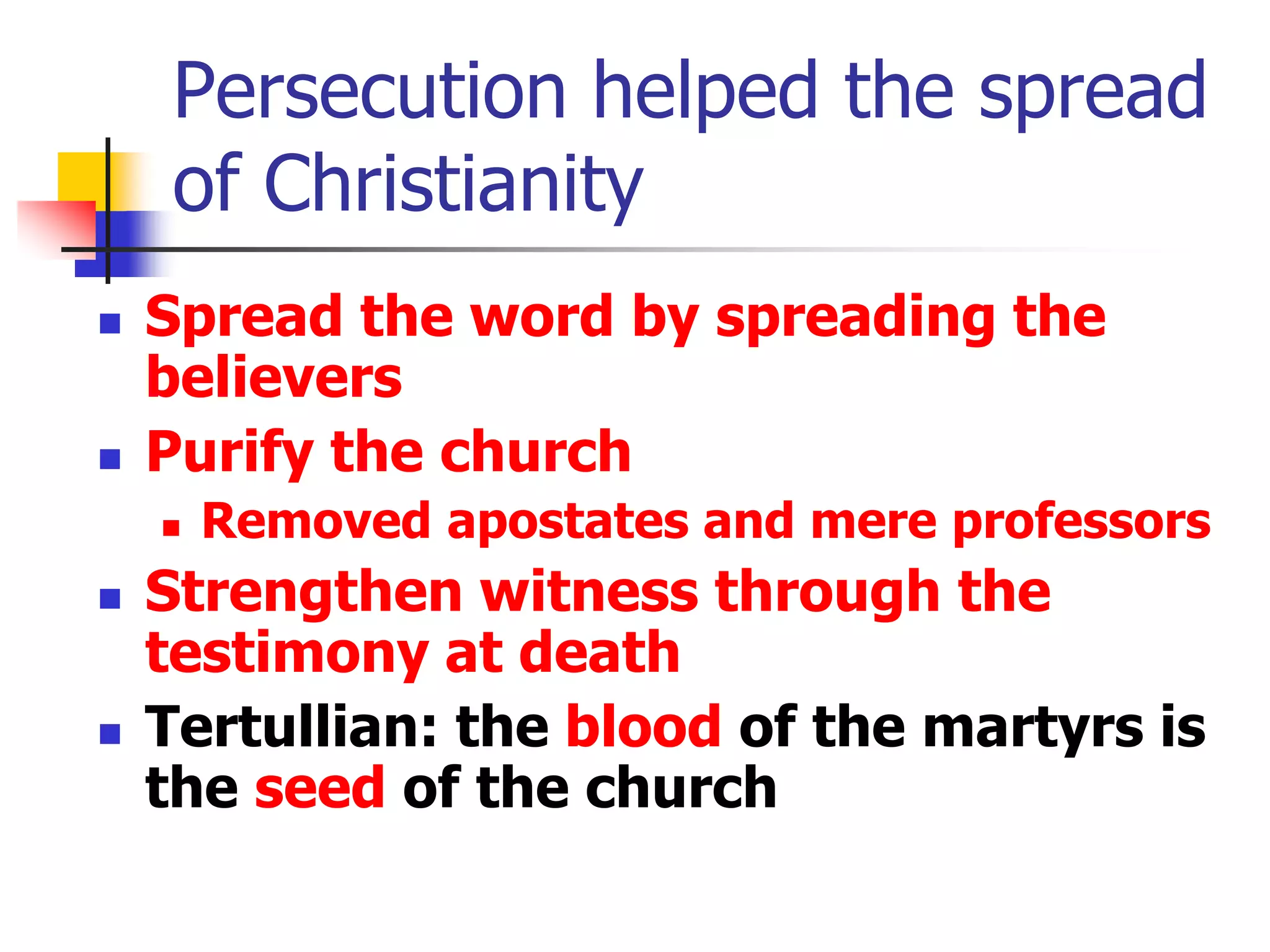 Persecution helped the spread of Christianity

- Spread the word by spreading the believers
- Purify the church
  - Removed apostates and mere professors
- Strengthen witness through the testimony at death
- Tertullian: the blood of the martyrs is the seed of the church